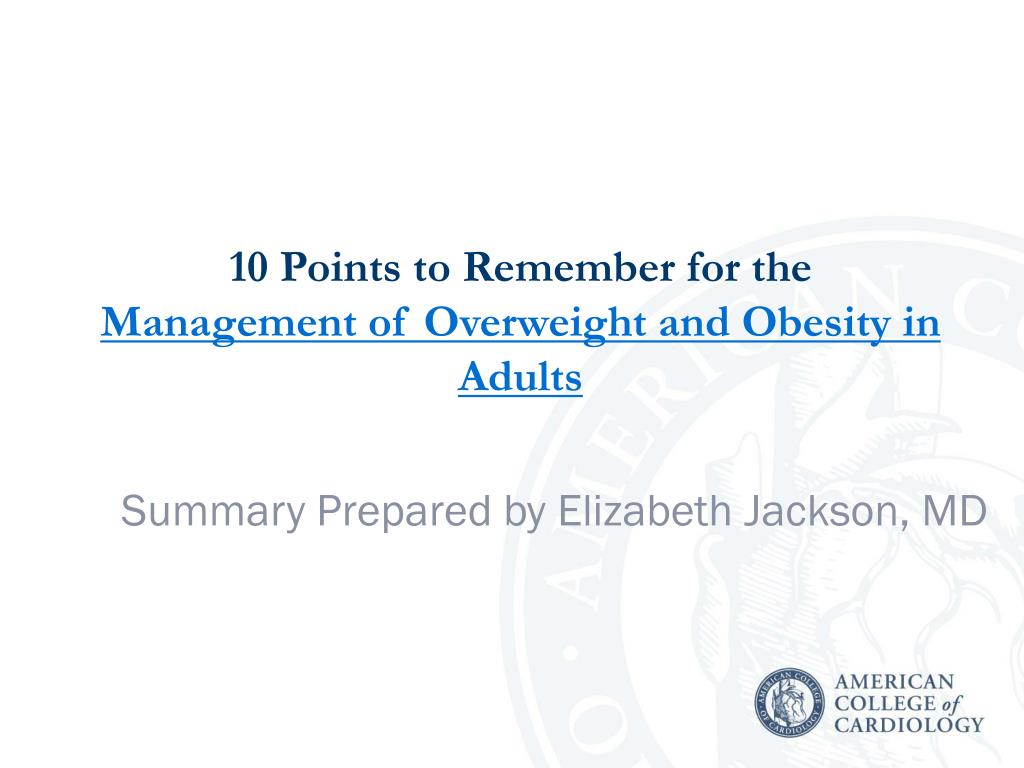 10 Points to Remember for the Management of Overweight and Obesity in Adults

Summary Prepared by Elizabeth Jackson, MD

AMERICAN COLLEGE of CARDIOLOGY